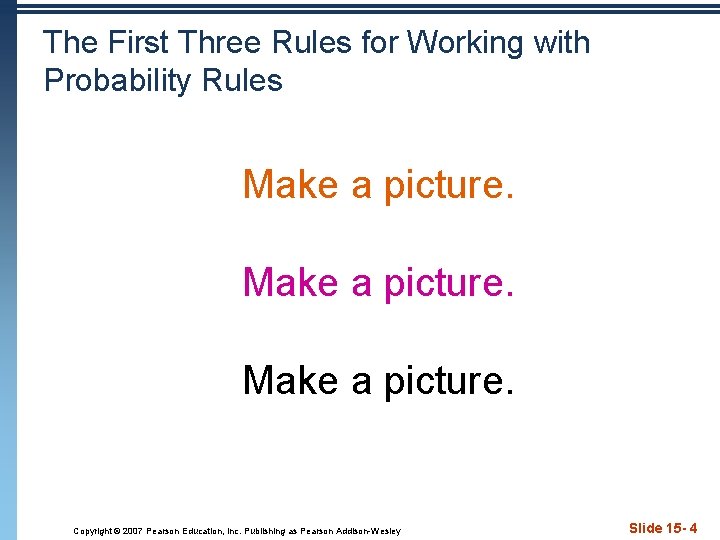 The First Three Rules for Working with Probability Rules

Make a picture.

Make a picture.

Make a picture.

Copyright © 2007 Pearson Education, Inc. Publishing as Pearson Addison-Wesley

Slide 15- 4